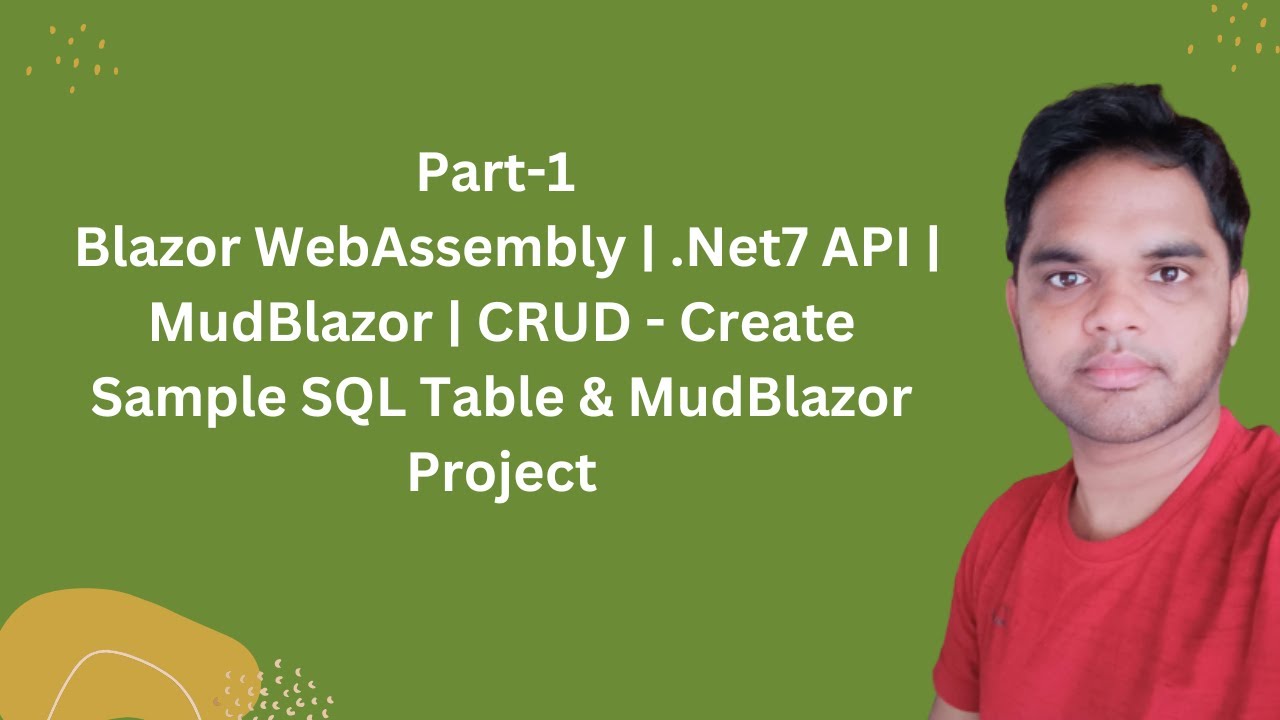 Part-1
Blazor WebAssembly | .Net7 API | MudBlazor | CRUD - Create Sample SQL Table & MudBlazor Project